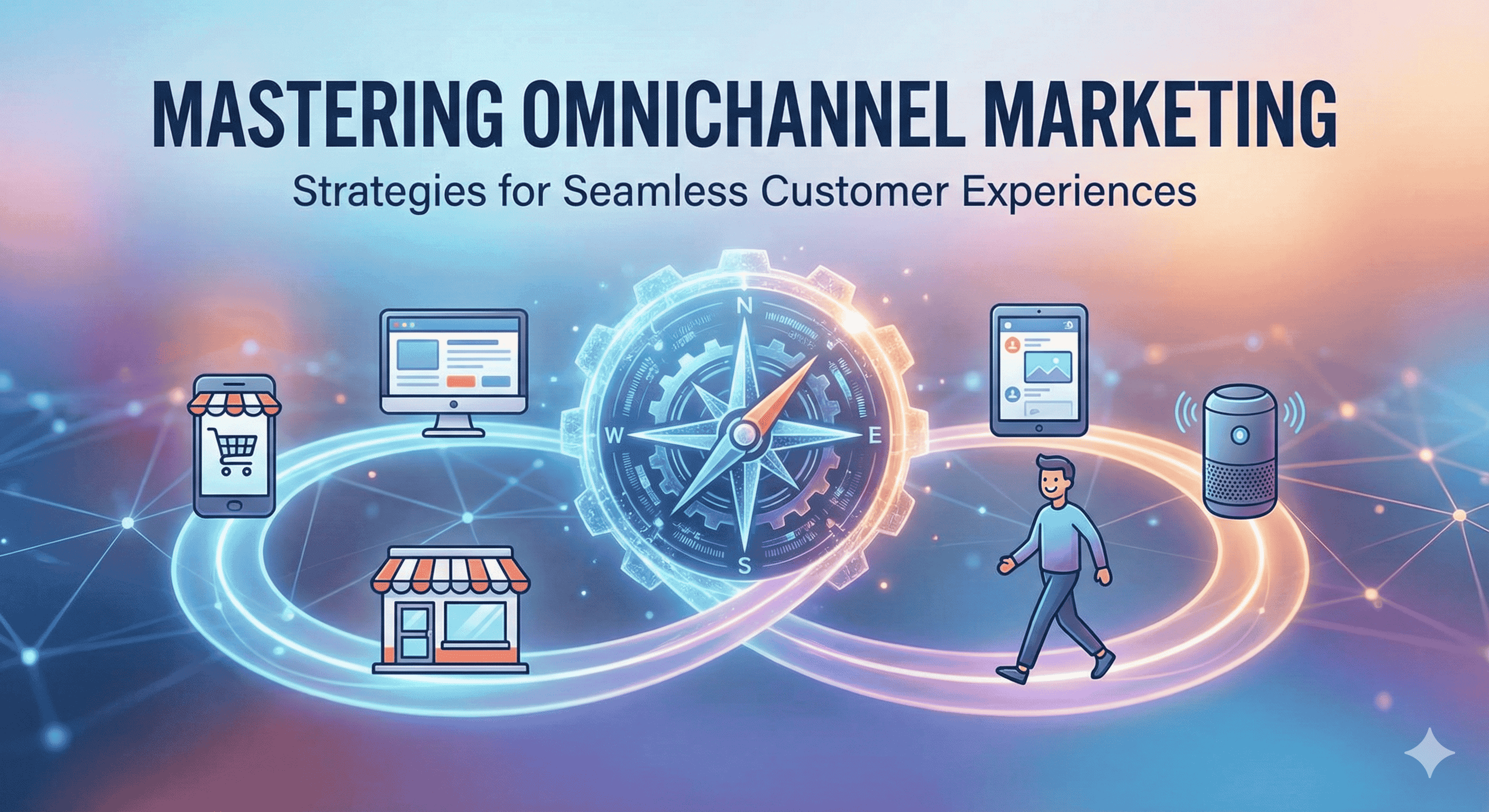 MASTERING OMNICHANNEL MARKETING

Strategies for Seamless Customer Experiences

N
W
E
S